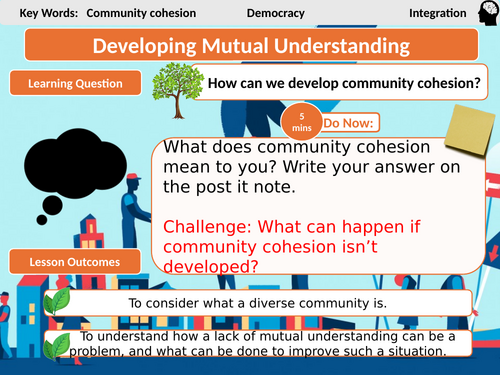 Key Words: Community cohesion Democracy Integration

Developing Mutual Understanding

Learning Question

How can we develop community cohesion?

5 mins

Do Now:

What does community cohesion mean to you? Write your answer on the post it note.

Challenge: What can happen if community cohesion isn't developed?

Lesson Outcomes

To consider what a diverse community is.

To understand how a lack of mutual understanding can be a problem, and what can be done to improve such a situation.